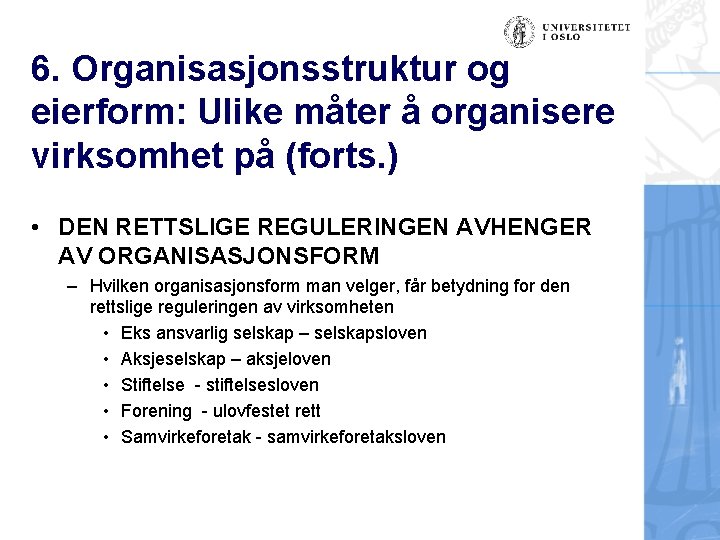 UNIVERSITETET I OSLO

6. Organisasjonsstruktur og eierform: Ulike måter å organisere virksomhet på (forts.)

• DEN RETTSLIGE REGULERINGEN AVHENGER AV ORGANISASJONSFORM

– Hvilken organisasjonsform man velger, får betydning for den rettslige reguleringen av virksomheten

• Eks ansvarlig selskap – selskapsloven

• Aksjeselskap – aksjeloven

• Stiftelse - stiftelsesloven

• Forening - ulovfestet rett

• Samvirkeforetak - samvirkeforetaksloven